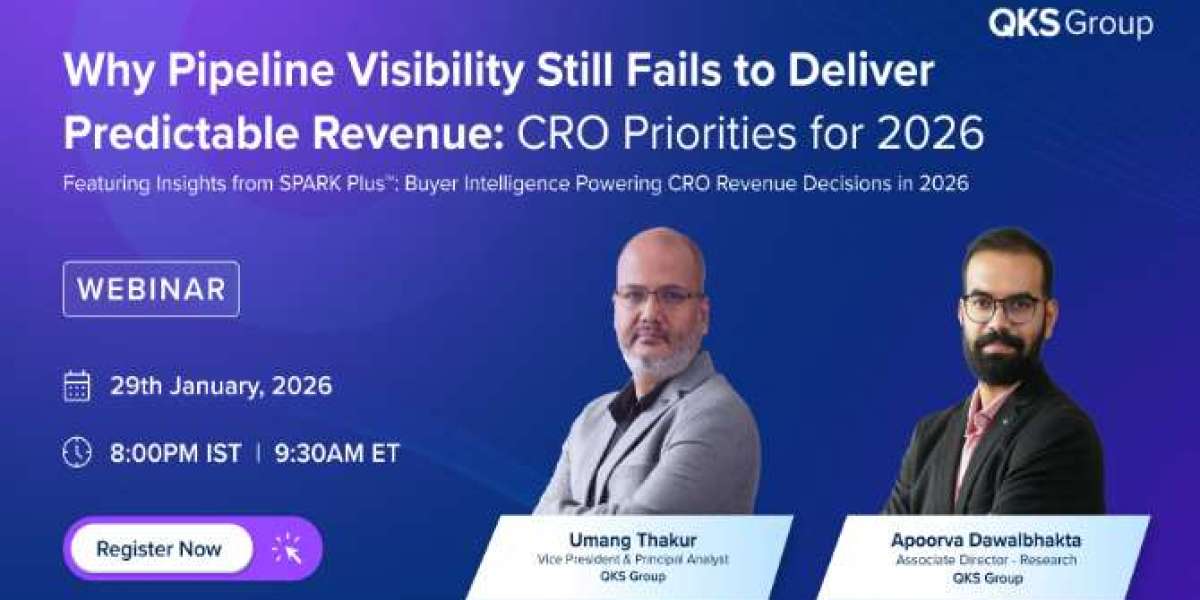 QKS Group

Why Pipeline Visibility Still Fails to Deliver Predictable Revenue: CRO Priorities for 2026

Featuring Insights from SPARK Plus™: Buyer Intelligence Powering CRO Revenue Decisions in 2026

WEBINAR

29th January, 2026

8:00PM IST | 9:30AM ET

Register Now

Umang Thakur
Vice President & Principal Analyst
QKS Group

Apoorva Dawalbhakta
Associate Director - Research
QKS Group